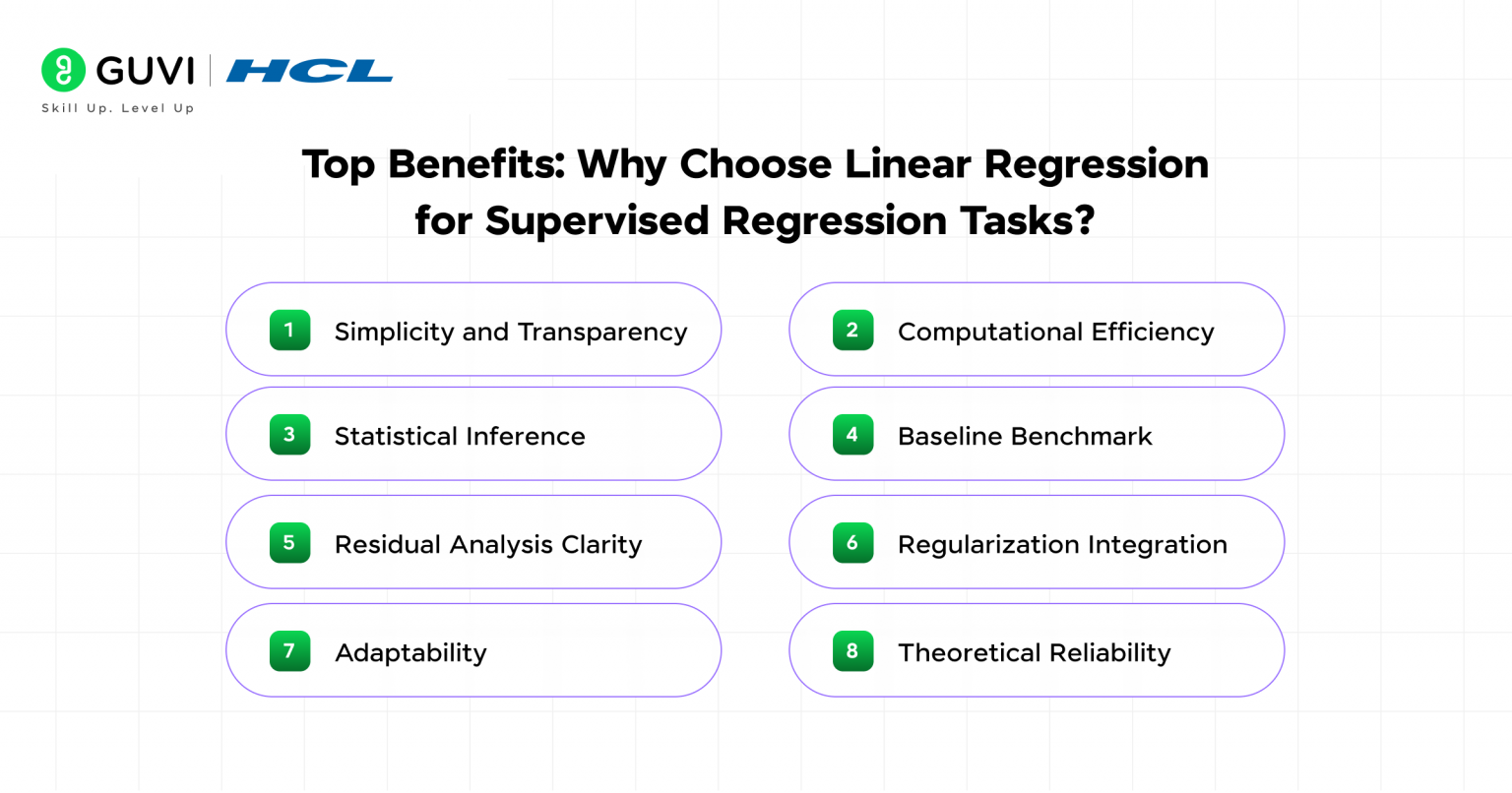 GUVI | HCL
Skill Up. Level Up

Top Benefits: Why Choose Linear Regression for Supervised Regression Tasks?

1 Simplicity and Transparency

2 Computational Efficiency

3 Statistical Inference

4 Baseline Benchmark

5 Residual Analysis Clarity

6 Regularization Integration

7 Adaptability

8 Theoretical Reliability